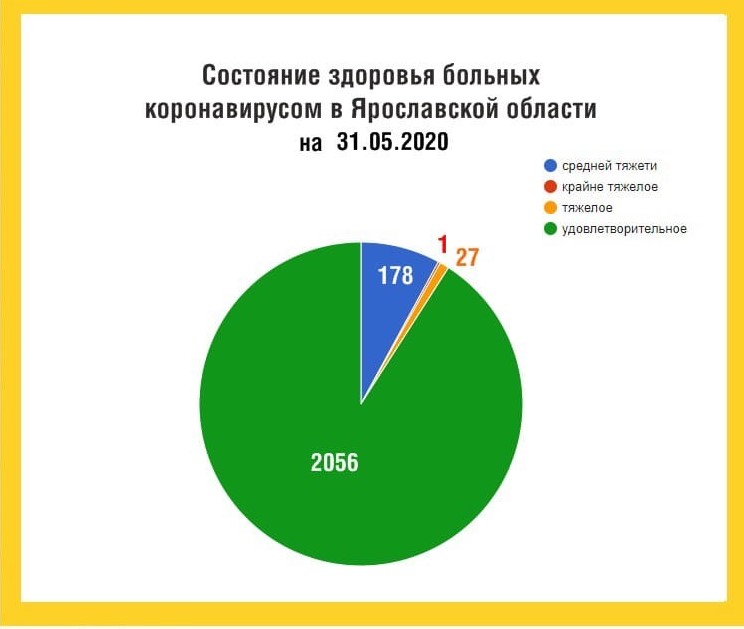 Состояние здоровья больных коронавирусом в Ярославской области на 31.05.2020

средней тяжети
крайне тяжелое
тяжелое
удовлетворительное

178
1
27
2056